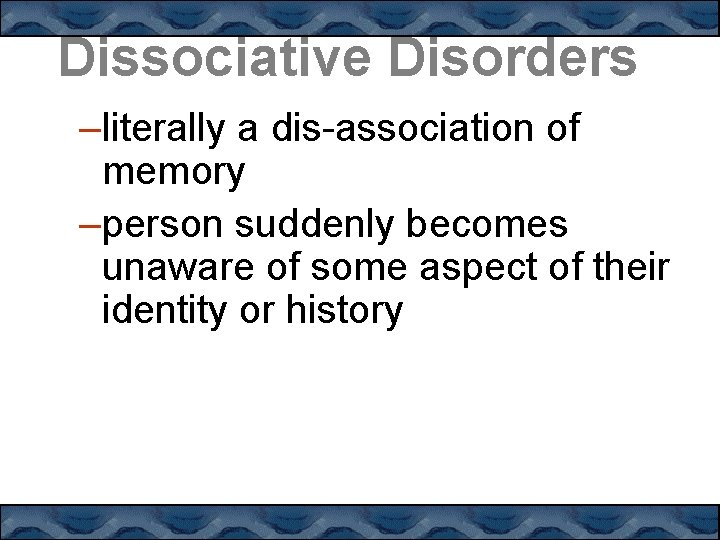 Dissociative Disorders

–literally a dis-association of memory

–person suddenly becomes unaware of some aspect of their identity or history